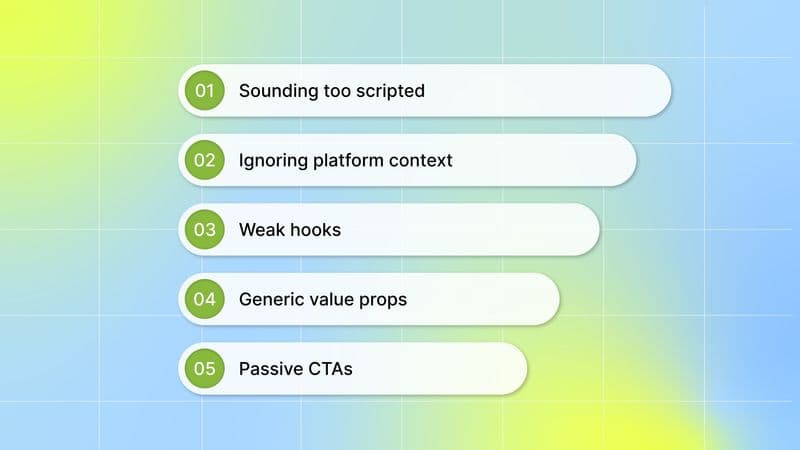 01 Sounding too scripted

02 Ignoring platform context

03 Weak hooks

04 Generic value props

05 Passive CTAs